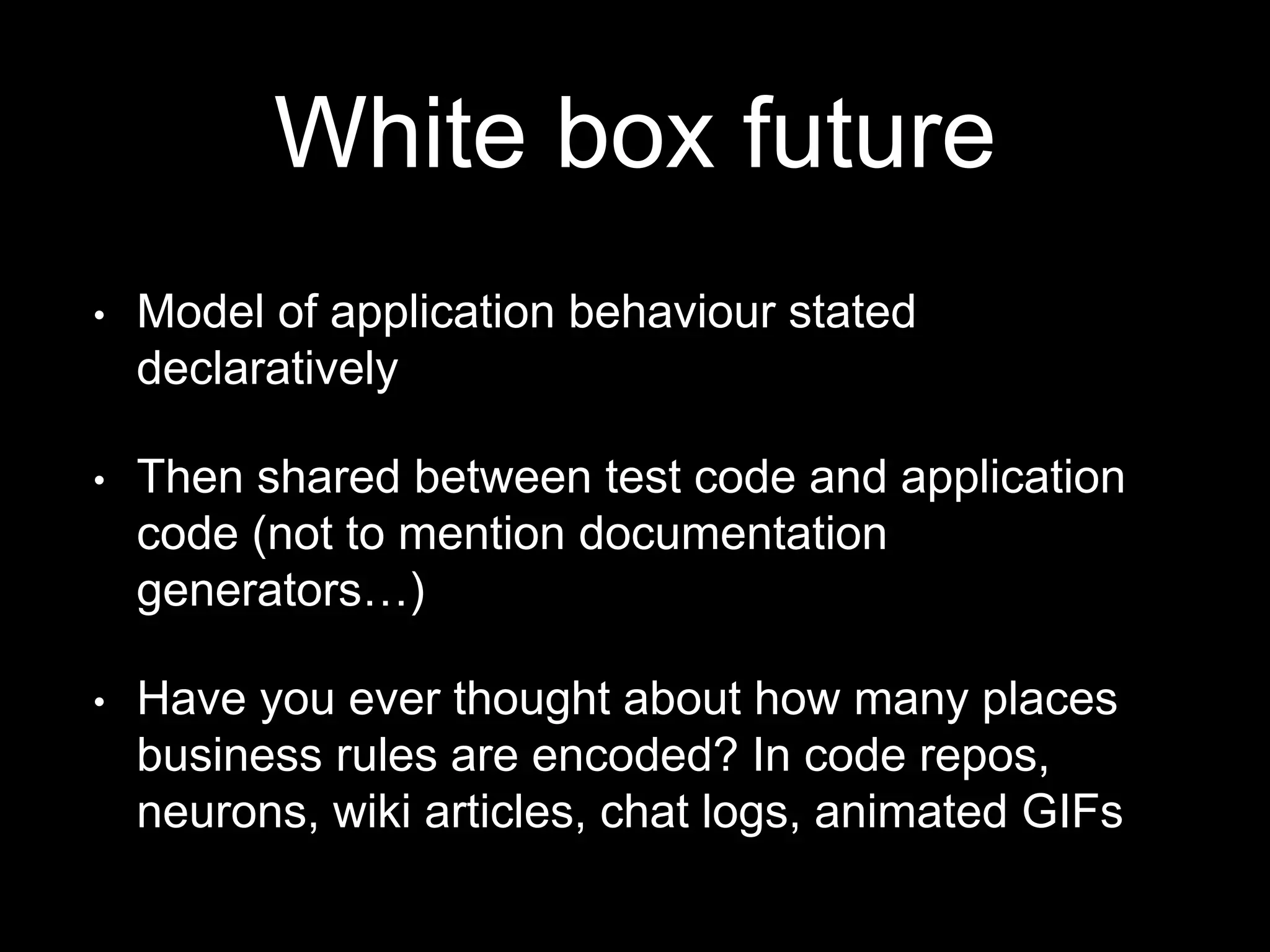 White box future

• Model of application behaviour stated declaratively

• Then shared between test code and application code (not to mention documentation generators…)

• Have you ever thought about how many places business rules are encoded? In code repos, neurons, wiki articles, chat logs, animated GIFs